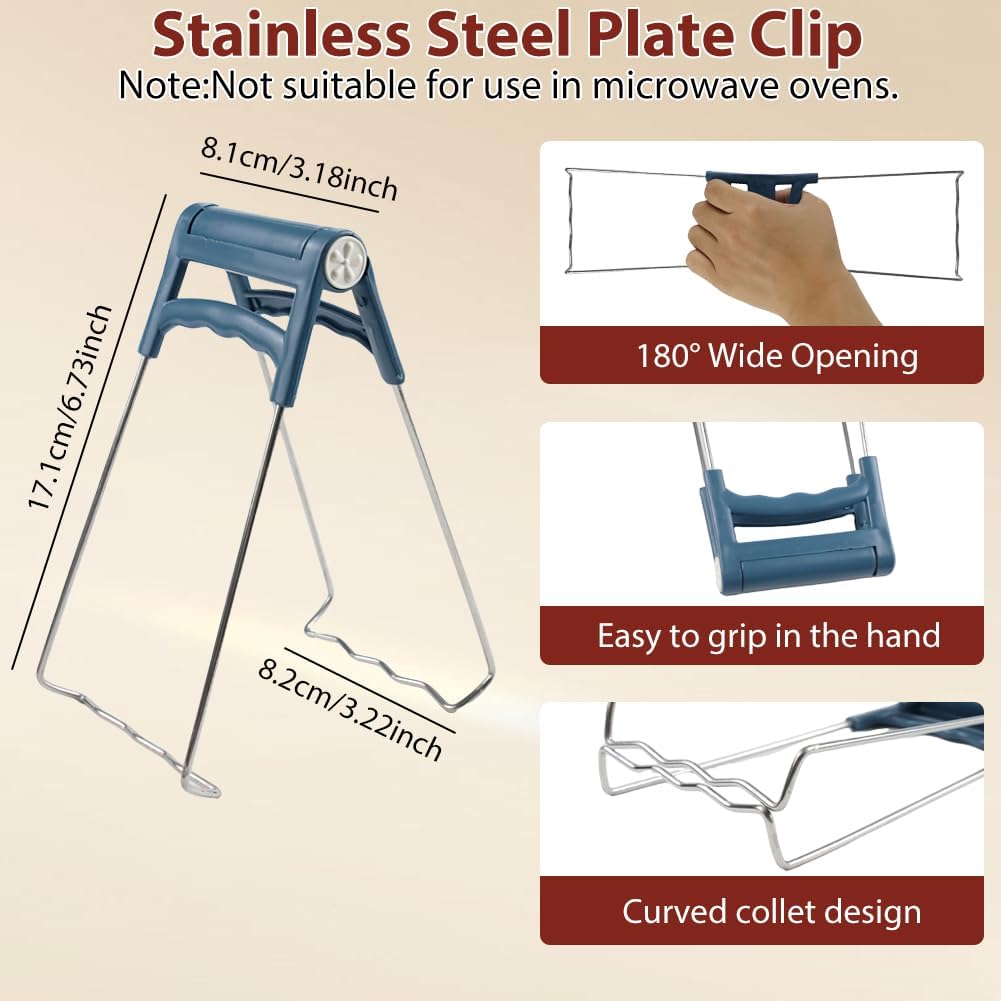 Stainless Steel Plate Clip
Note:Not suitable for use in microwave ovens.

8.1cm/3.18inch

17.1cm/6.73inch

8.2cm/3.22inch

180° Wide Opening

Easy to grip in the hand

Curved collet design